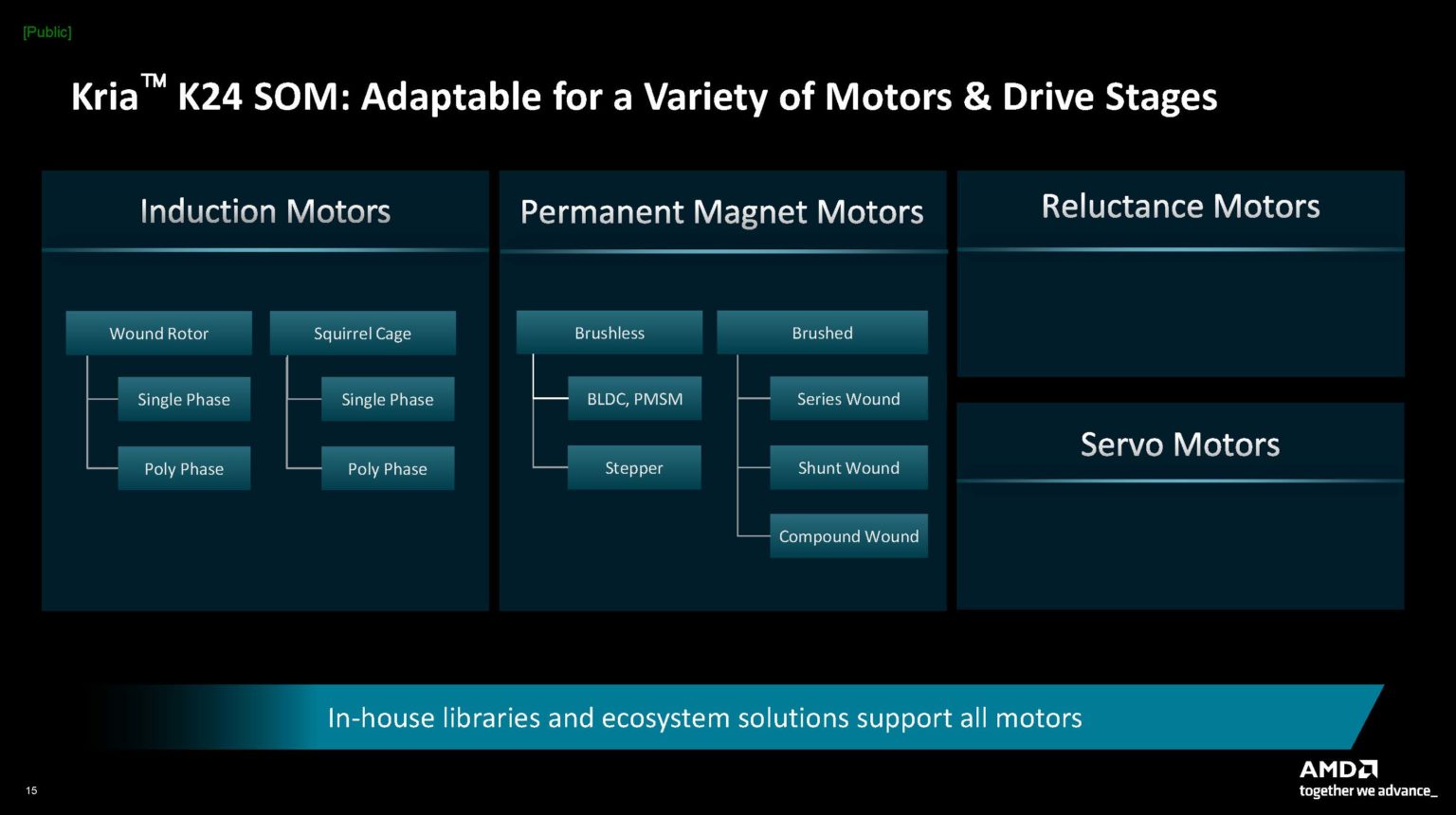 [Public]

Kria™ K24 SOM: Adaptable for a Variety of Motors & Drive Stages

Induction Motors

Wound Rotor
Single Phase
Poly Phase

Squirrel Cage
Single Phase
Poly Phase

Permanent Magnet Motors

Brushless
BLDC, PMSM
Stepper

Brushed
Series Wound
Shunt Wound
Compound Wound

Reluctance Motors

Servo Motors

In-house libraries and ecosystem solutions support all motors

15

AMD
together we advance_